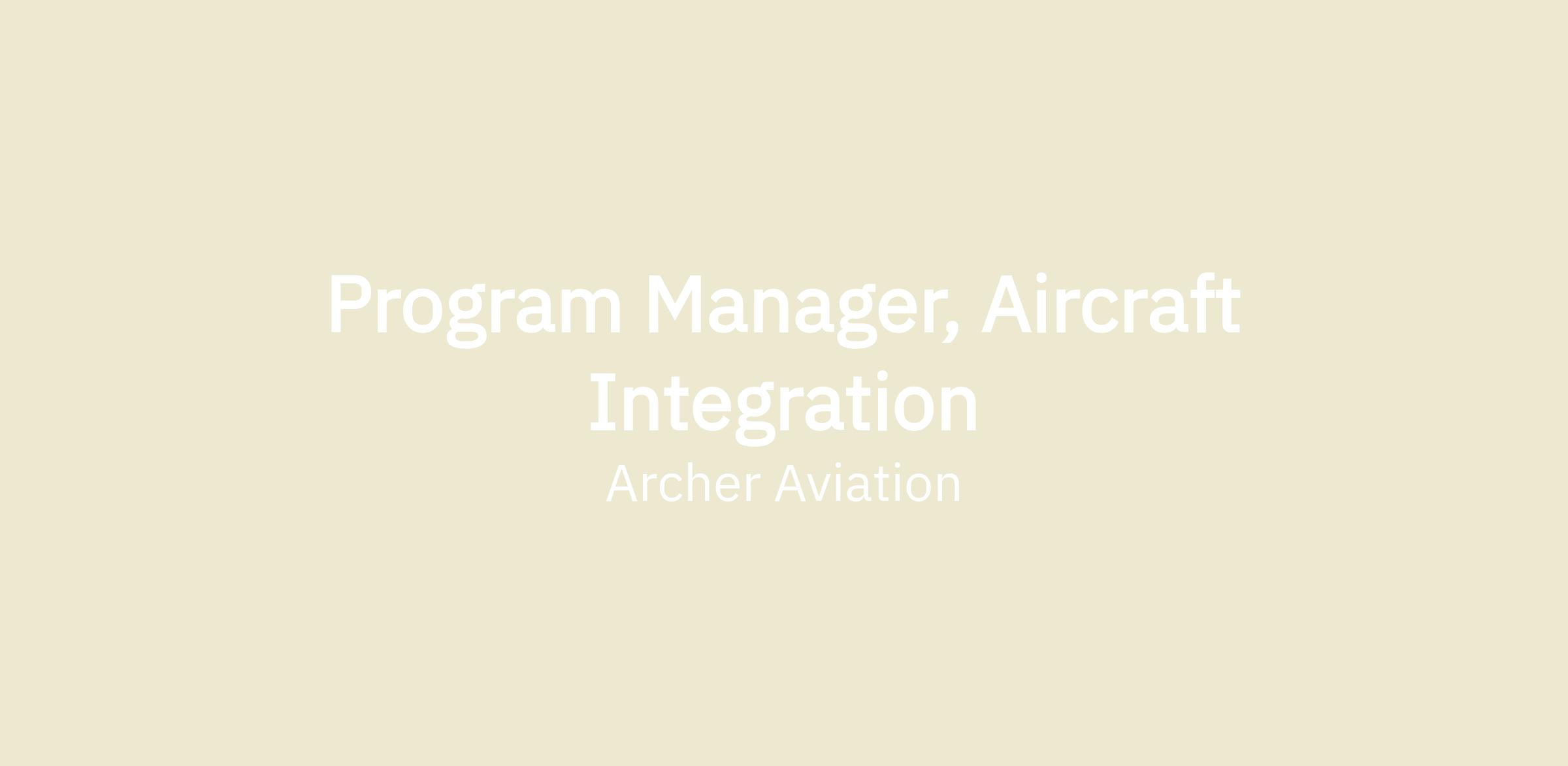 Program Manager, Aircraft Integration

Archer Aviation